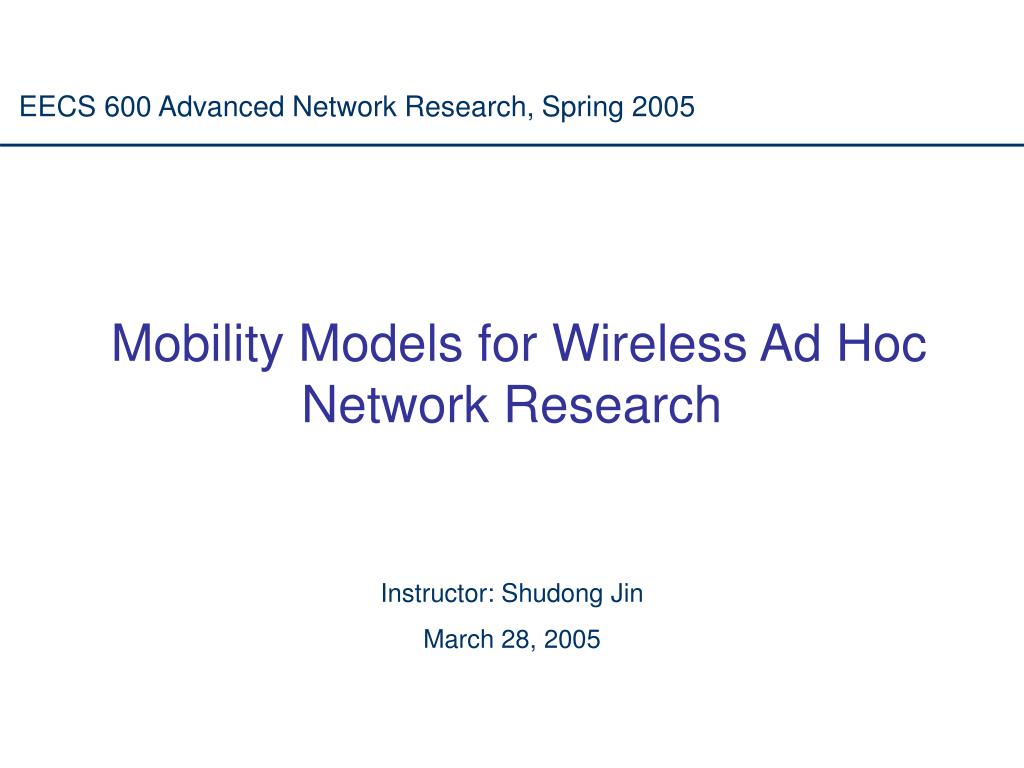 EECS 600 Advanced Network Research, Spring 2005

Mobility Models for Wireless Ad Hoc Network Research

Instructor: Shudong Jin

March 28, 2005